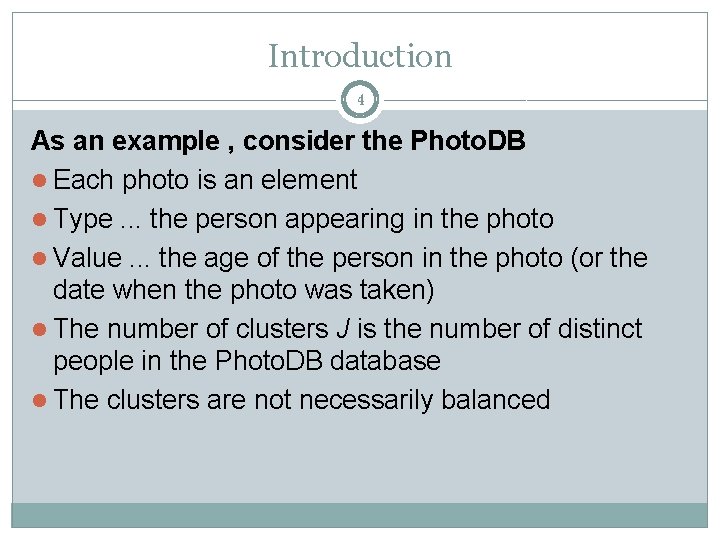 Introduction

4

As an example , consider the PhotoDB

Each photo is an element

Type ... the person appearing in the photo

Value ... the age of the person in the photo (or the date when the photo was taken)

The number of clusters $J$ is the number of distinct people in the PhotoDB database

The clusters are not necessarily balanced